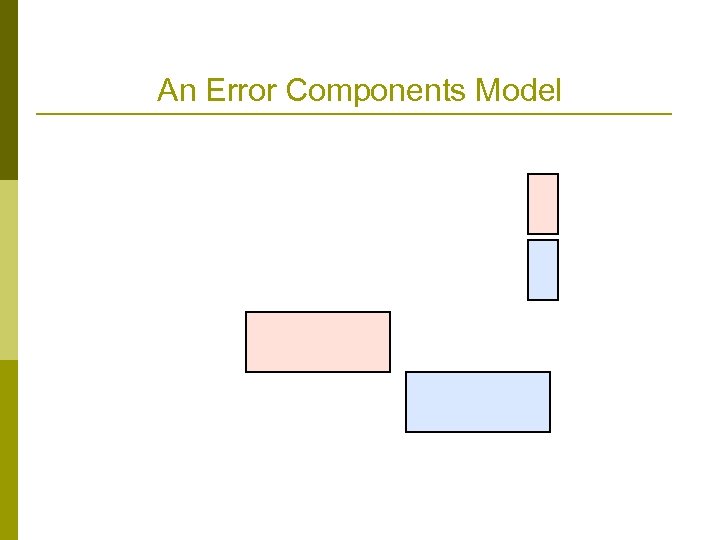 An Error Components Model